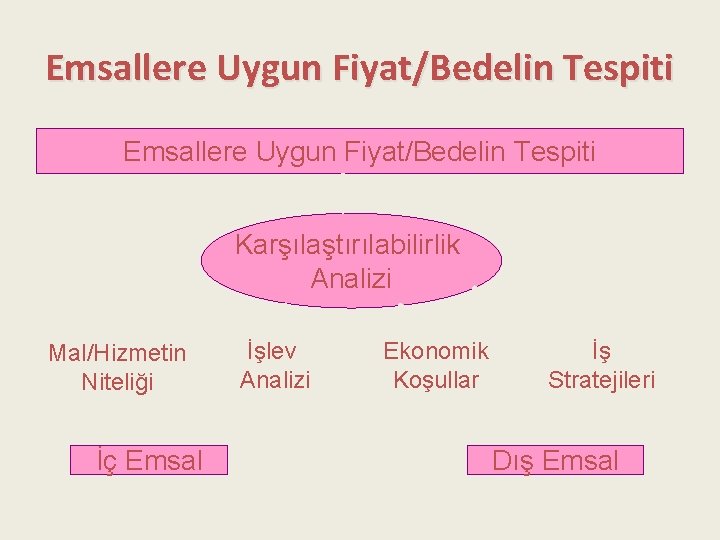 Emsallere Uygun Fiyat/Bedelin Tespiti

Emsallere Uygun Fiyat/Bedelin Tespiti

Karşılaştırılabilirlik Analizi

Mal/Hizmetin Niteliği

İşlev Analizi

Ekonomik Koşullar

İş Stratejileri

İç Emsal

Dış Emsal